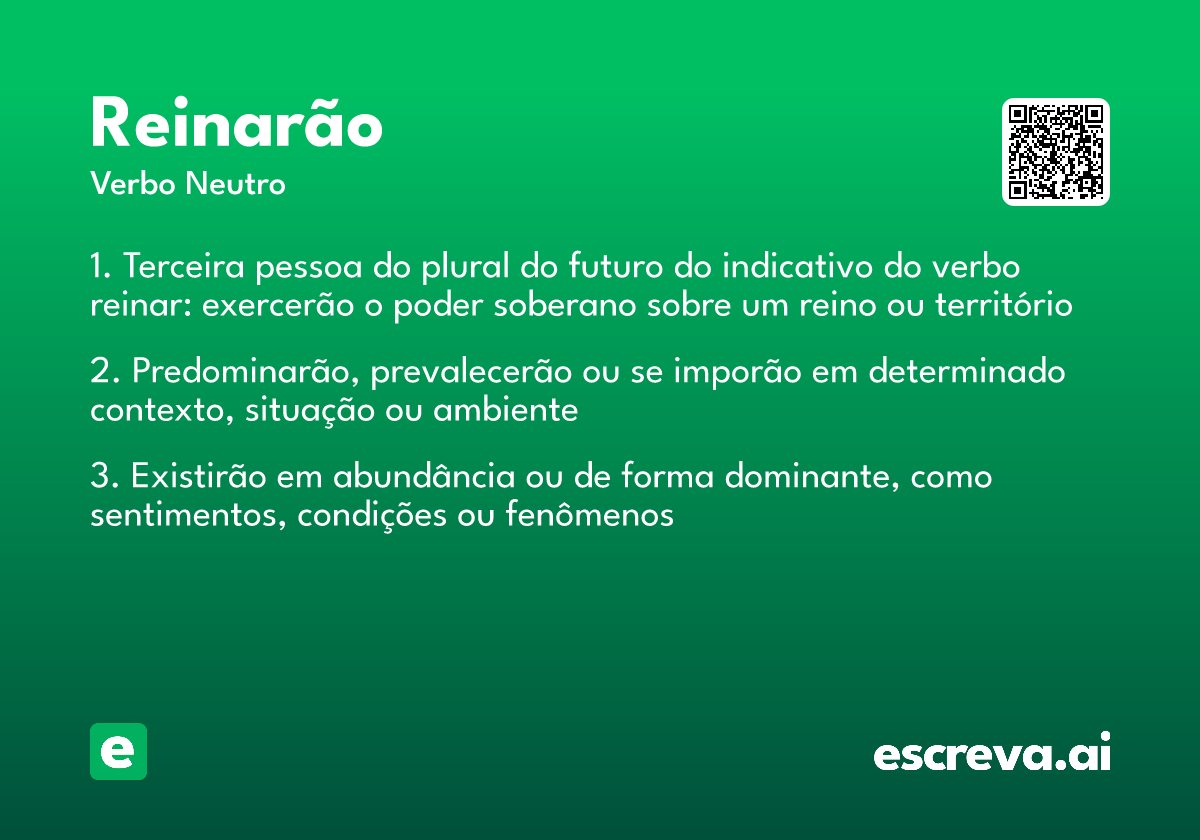 Reinarão
Verbo Neutro

1. Terceira pessoa do plural do futuro do indicativo do verbo reinar: exercerão o poder soberano sobre um reino ou território

2. Predominarão, prevalecerão ou se imporão em determinado contexto, situação ou ambiente

3. Existirão em abundância ou de forma dominante, como sentimentos, condições ou fenômenos

e

escreva.ai